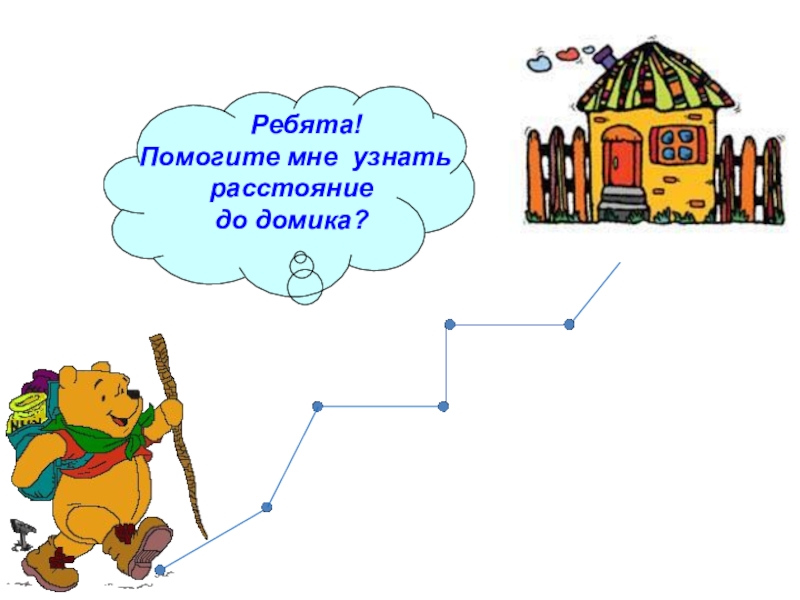 Ребята!
Помогите мне узнать расстояние до домика?